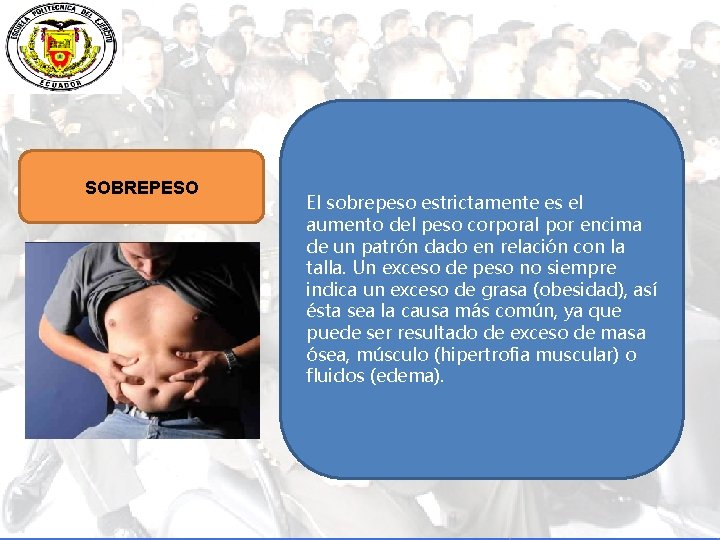 ESCUELA POLITECNICA DEL EJERCITO
ECUADOR

SOBREPESO

El sobrepeso estrictamente es el aumento del peso corporal por encima de un patrón dado en relación con la talla. Un exceso de peso no siempre indica un exceso de grasa (obesidad), así ésta sea la causa más común, ya que puede ser resultado de exceso de masa ósea, músculo (hipertrofia muscular) o fluidos (edema).